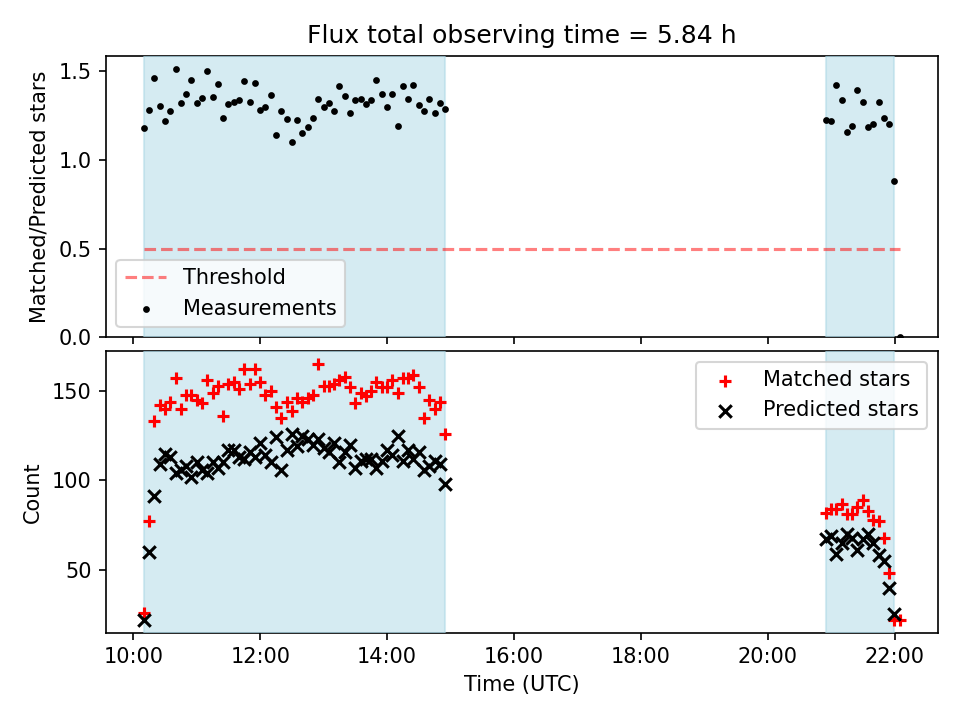 Flux total observing time = 5.84 h

Matched/Predicted stars

1.5
1.0
0.5
0.0

Threshold
Measurements

Count

150
100
50

Matched stars
Predicted stars

10:00
12:00
14:00
16:00
18:00
20:00
22:00

Time (UTC)